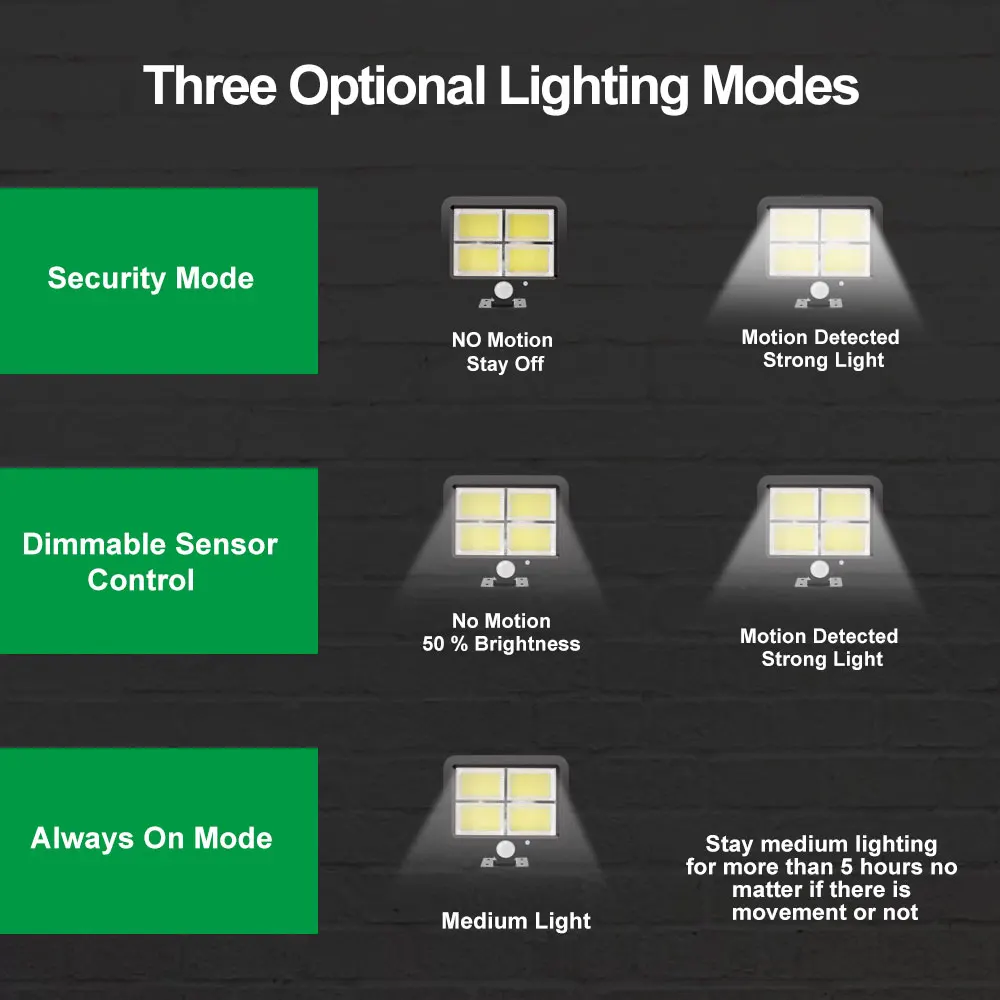 Three Optional Lighting Modes

Security Mode

NO Motion
Stay Off

Motion Detected
Strong Light

Dimmable Sensor Control

No Motion
50 % Brightness

Motion Detected
Strong Light

Always On Mode

Medium Light

Stay medium lighting for more than 5 hours no matter if there is movement or not